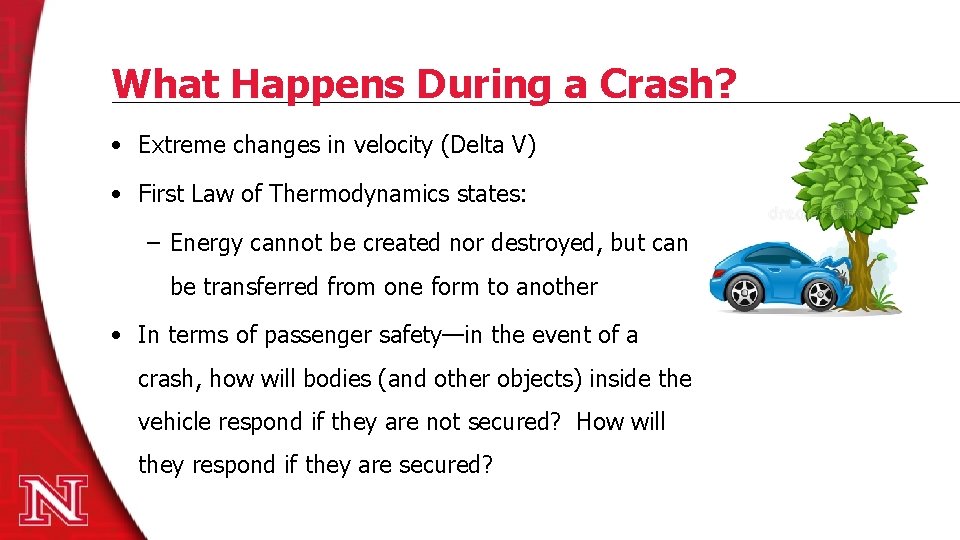 What Happens During a Crash?

• Extreme changes in velocity (Delta V)

• First Law of Thermodynamics states:

– Energy cannot be created nor destroyed, but can be transferred from one form to another

• In terms of passenger safety—in the event of a crash, how will bodies (and other objects) inside the vehicle respond if they are not secured? How will they respond if they are secured?

N